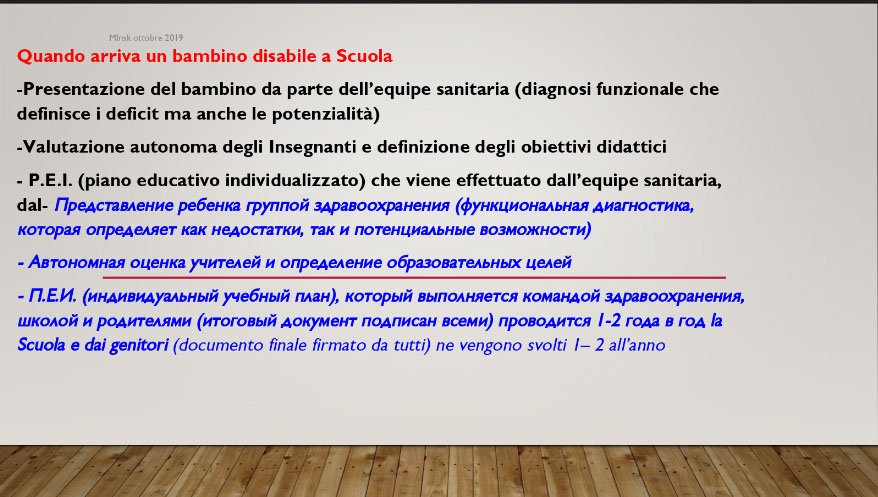 Minsk ottobre 2019

Quando arriva un bambino disabile a Scuola

-Presentazione del bambino da parte dell'equipe sanitaria (diagnosi funzionale che definisce i deficit ma anche le potenzialità)

-Valutazione autonoma degli Insegnanti e definizione degli obiettivi didattici

- P.E.I. (piano educativo individualizzato) che viene effettuato dall'equipe sanitaria, dal- Представление ребенка группой здравоохранения (функциональная диагностика, которая определяет как недостатки, так и потенциальные возможности)

- Автономная оценка учителей и определение образовательных целей

- П.Е.И. (индивидуальный учебный план), который выполняется командой здравоохранения, школой и родителями (итоговый документ подписан всеми) проводится 1-2 года в год la Scuola e dai genitori (documento finale firmato da tutti) ne vengono svolti 1– 2 all'anno